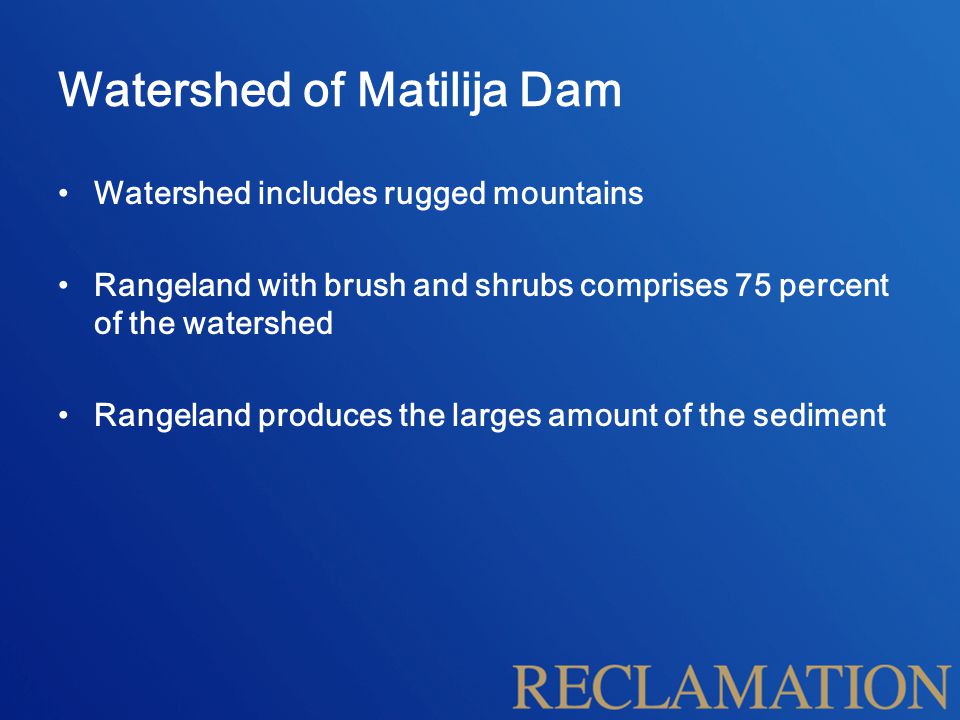 Watershed of Matilija Dam

• Watershed includes rugged mountains

• Rangeland with brush and shrubs comprises 75 percent of the watershed

• Rangeland produces the larges amount of the sediment

RECLAMATION